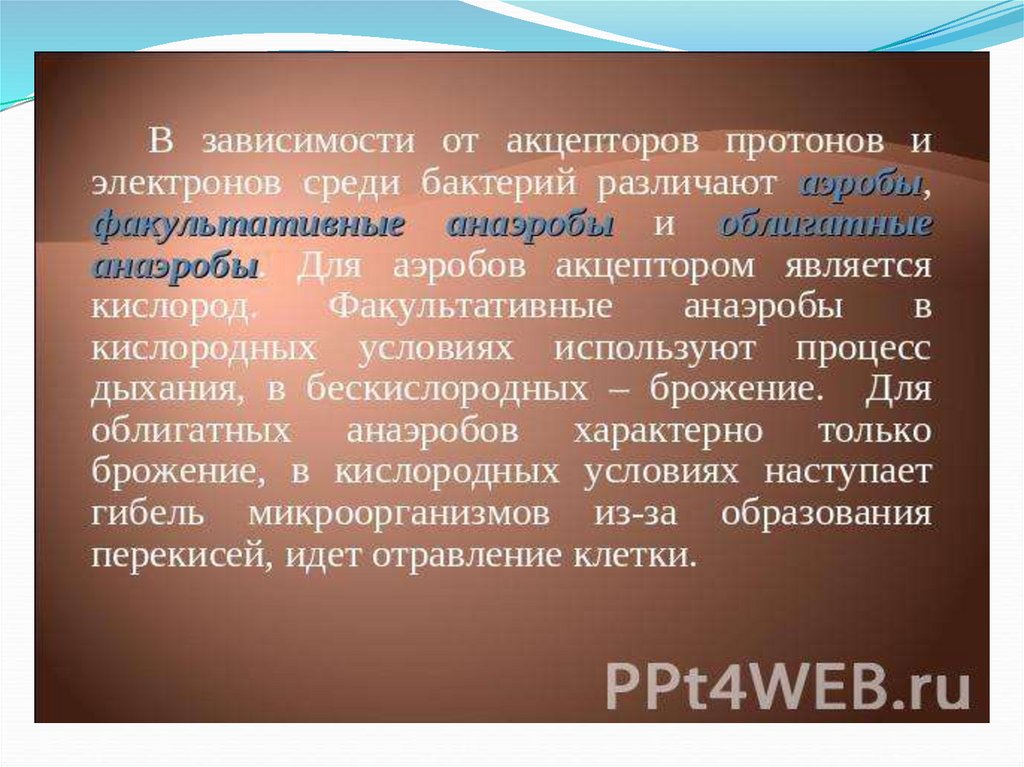 В зависимости от акцепторов протонов и электронов среди бактерий различают аэробы, факультативные анаэробы и облигатные анаэробы. Для аэробов акцептором является кислород. Факультативные анаэробы в кислородных условиях используют процесс дыхания, в бескислородных – брожение. Для облигатных анаэробов характерно только брожение, в кислородных условиях наступает гибель микроорганизмов из-за образования перекисей, идет отравление клетки.

PPt4WEB.ru